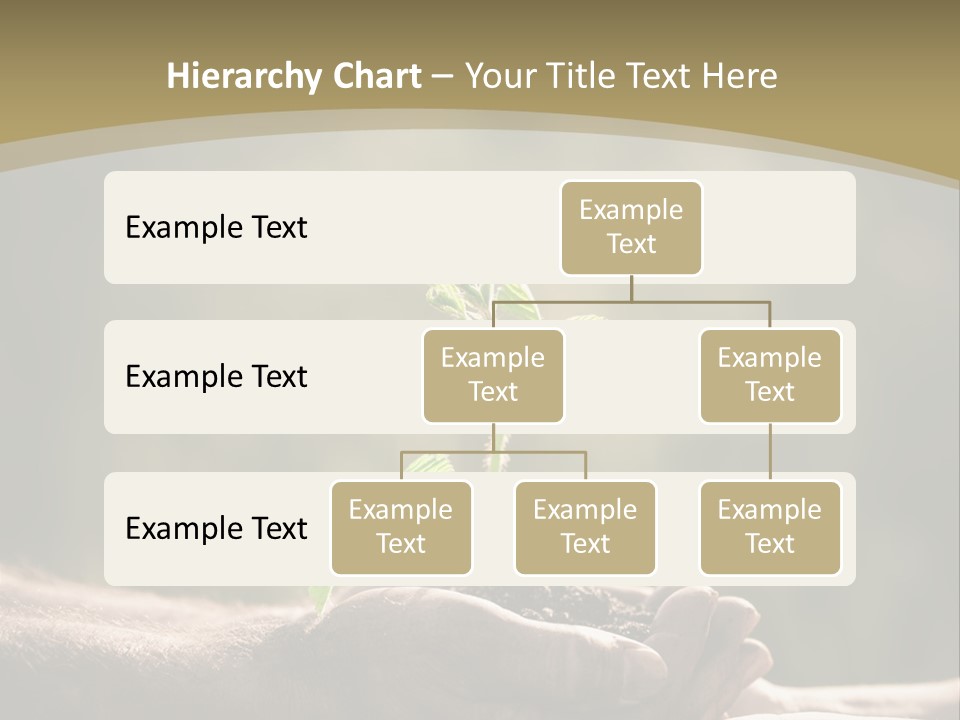 Hierarchy Chart – Your Title Text Here

Example Text

Example Text

Example Text

Example Text

Example Text

Example Text

Example Text

Example Text

Example Text